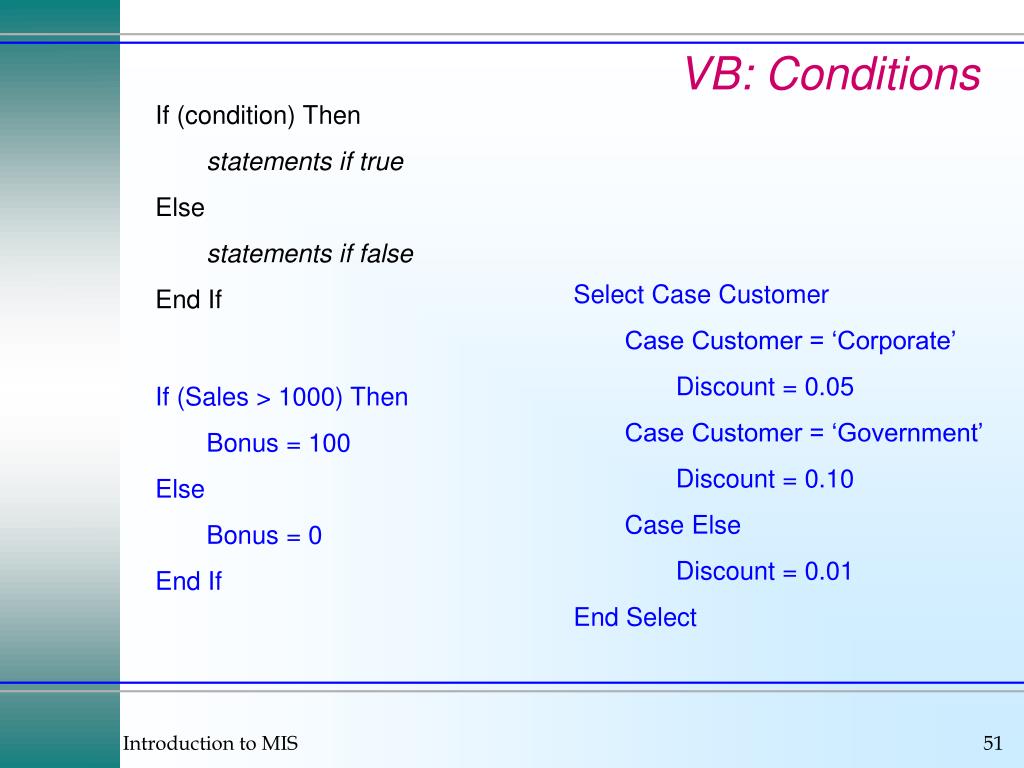 VB: Conditions

If (condition) Then

statements if true

Else

statements if false

End If

If (Sales > 1000) Then

Bonus = 100

Else

Bonus = 0

End If

Select Case Customer

Case Customer = ‘Corporate’

Discount = 0.05

Case Customer = ‘Government’

Discount = 0.10

Case Else

Discount = 0.01

End Select

Introduction to MIS

51